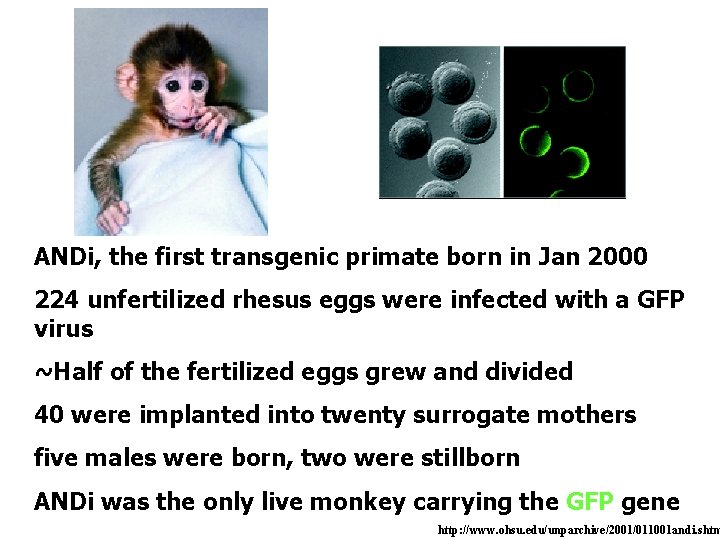 ANDi, the first transgenic primate born in Jan 2000

224 unfertilized rhesus eggs were infected with a GFP virus

~Half of the fertilized eggs grew and divided

40 were implanted into twenty surrogate mothers

five males were born, two were stillborn

ANDi was the only live monkey carrying the GFP gene

http://www.ohsu.edu/unparchive/2001/011001andi.shtm